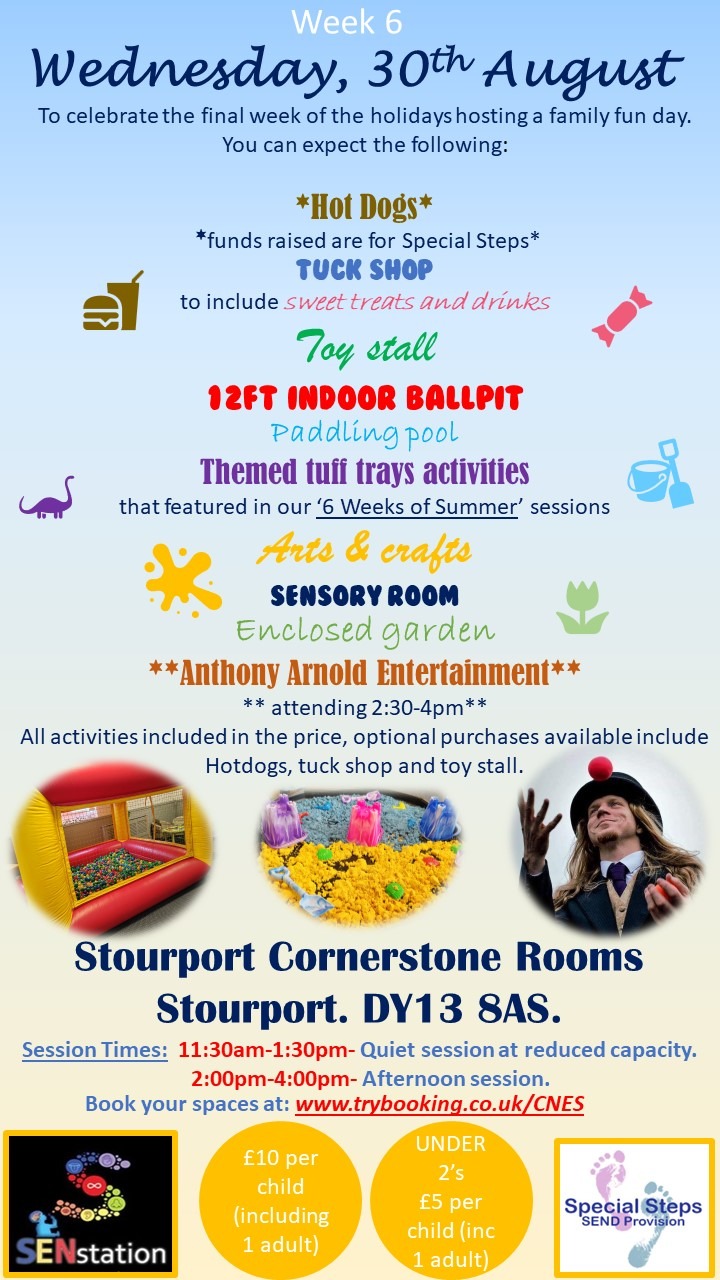 Week 6

Wednesday, 30$^{th}$ August

To celebrate the final week of the holidays hosting a family fun day. You can expect the following:

\*Hot Dogs\*

\*funds raised are for Special Steps\*

TUCK SHOP

to include sweet treats and drinks

Toy stall

12FT INDOOR BALLPIT

Paddling pool

Themed tuff trays activities

that featured in our '6 Weeks of Summer' sessions

Arts & crafts

SENSORY ROOM

Enclosed garden

\*\*Anthony Arnold Entertainment\*\*

\*\* attending 2:30-4pm\*\*

All activities included in the price, optional purchases available include Hotdogs, tuck shop and toy stall.

Stourport Cornerstone Rooms

Stourport. DY13 8AS.

Session Times: 11:30am-1:30pm- Quiet session at reduced capacity.

2:00pm-4:00pm- Afternoon session.

Book your spaces at: www.trybooking.co.uk/CNES

SENstation

£10 per child (including 1 adult)

UNDER 2's £5 per child (inc 1 adult)

Special Steps SEND Provision